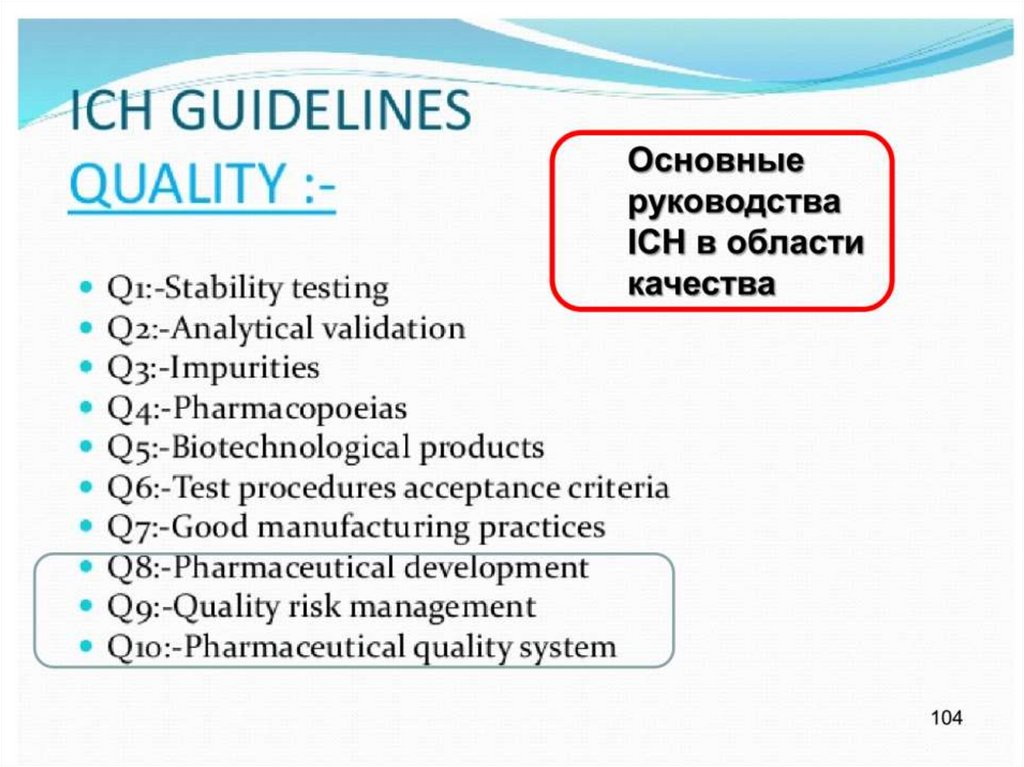 ICH GUIDELINES
QUALITY :-

Основные руководства ICH в области качества

- Q1:-Stability testing
- Q2:-Analytical validation
- Q3:-Impurities
- Q4:-Pharmacopoeias
- Q5:-Biotechnological products
- Q6:-Test procedures acceptance criteria
- Q7:-Good manufacturing practices
- Q8:-Pharmaceutical development
- Q9:-Quality risk management
- Q10:-Pharmaceutical quality system

104